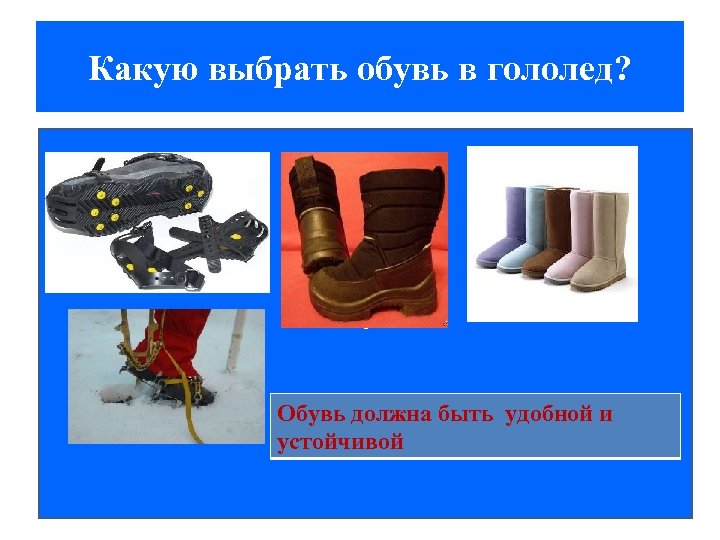 Какую выбрать обувь в гололед?

Обувь должна быть удобной и устойчивой